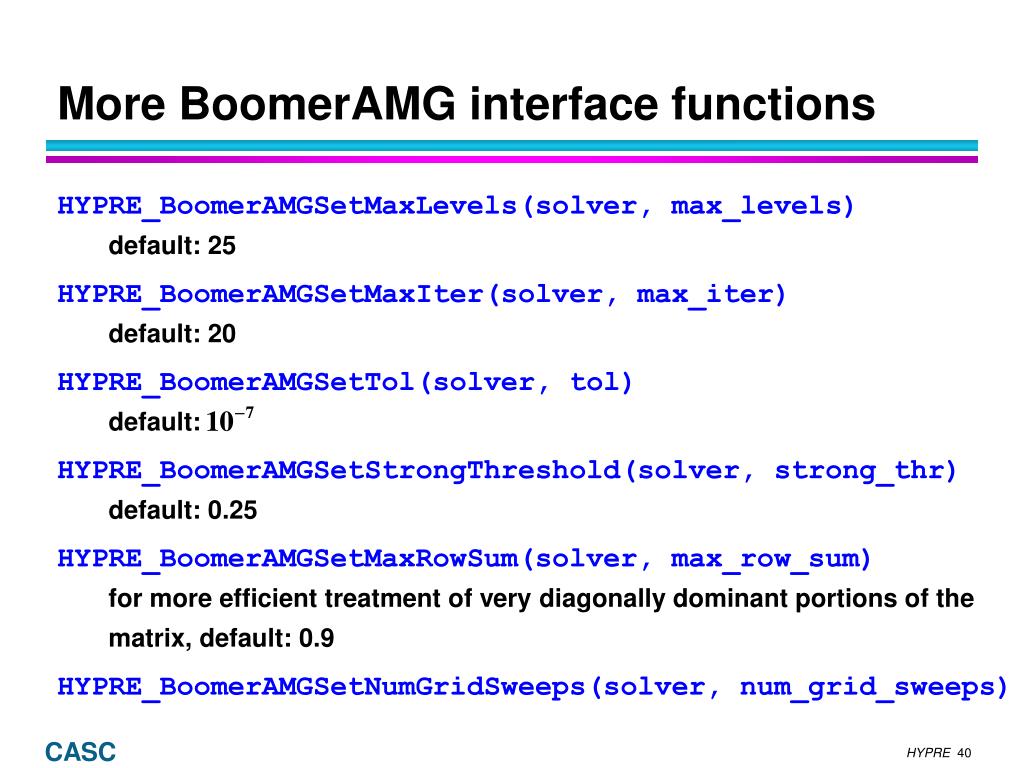 More BoomerAMG interface functions

HYPRE_BoomerAMGSetMaxLevels(solver, max_levels)

default: 25

HYPRE_BoomerAMGSetMaxIter(solver, max_iter)

default: 20

HYPRE_BoomerAMGSetTol(solver, tol)

default: $10^{-7}$

HYPRE_BoomerAMGSetStrongThreshold(solver, strong_thr)

default: 0.25

HYPRE_BoomerAMGSetMaxRowSum(solver, max_row_sum)

for more efficient treatment of very diagonally dominant portions of the matrix, default: 0.9

HYPRE_BoomerAMGSetNumGridSweeps(solver, num_grid_sweeps)

CASC

HYPRE 40